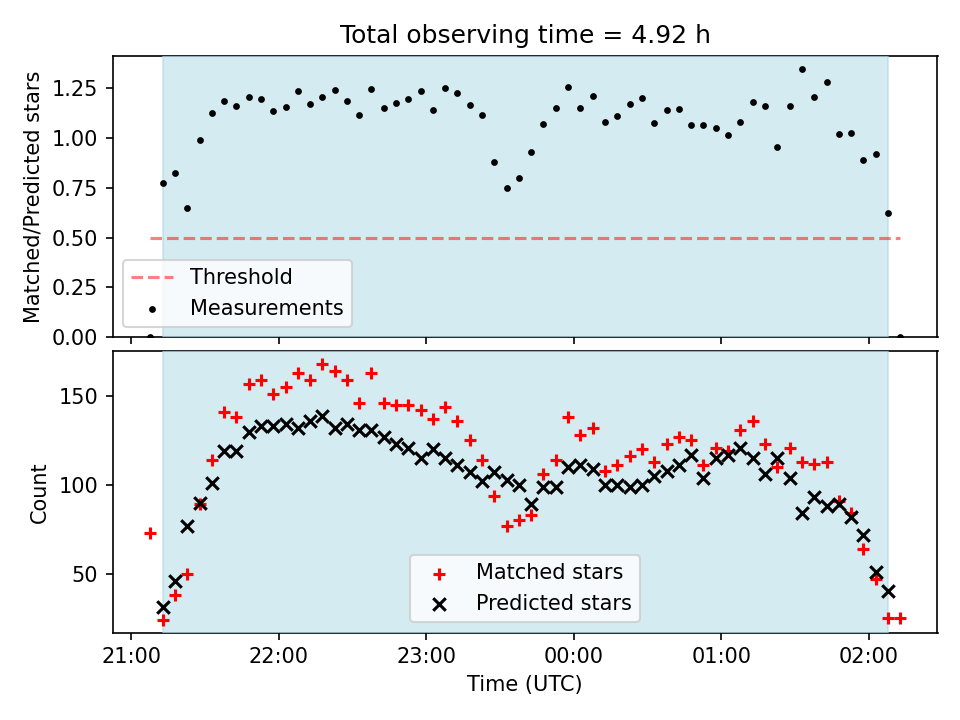 Total observing time = 4.92 h

Matched/Predicted stars

1.25
1.00
0.75
0.50
0.25
0.00

Threshold
Measurements

Count

150
100
50

Matched stars
Predicted stars

21:00
22:00
23:00
00:00
01:00
02:00

Time (UTC)